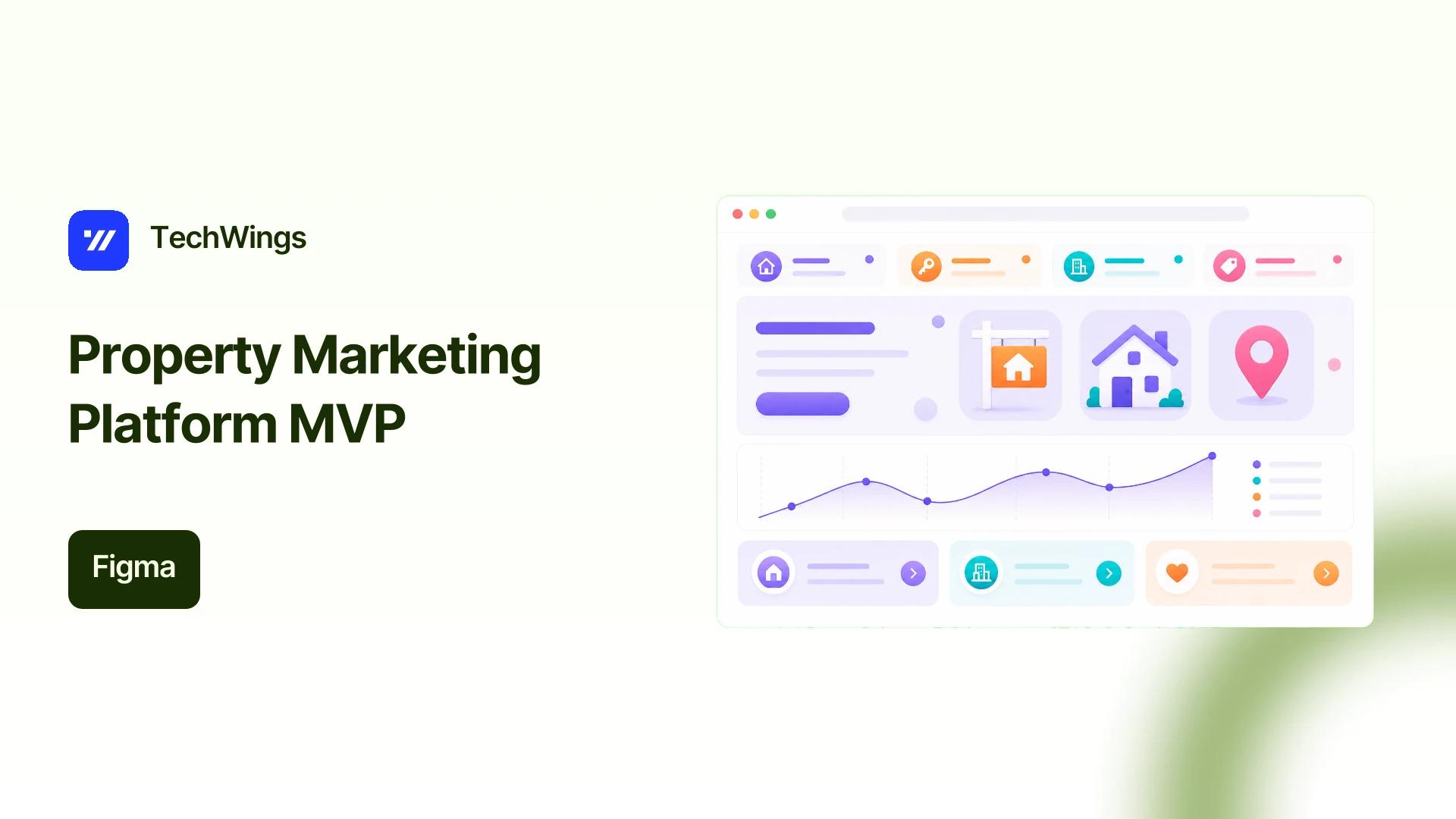 TechWings

Property Marketing Platform MVP

Figma